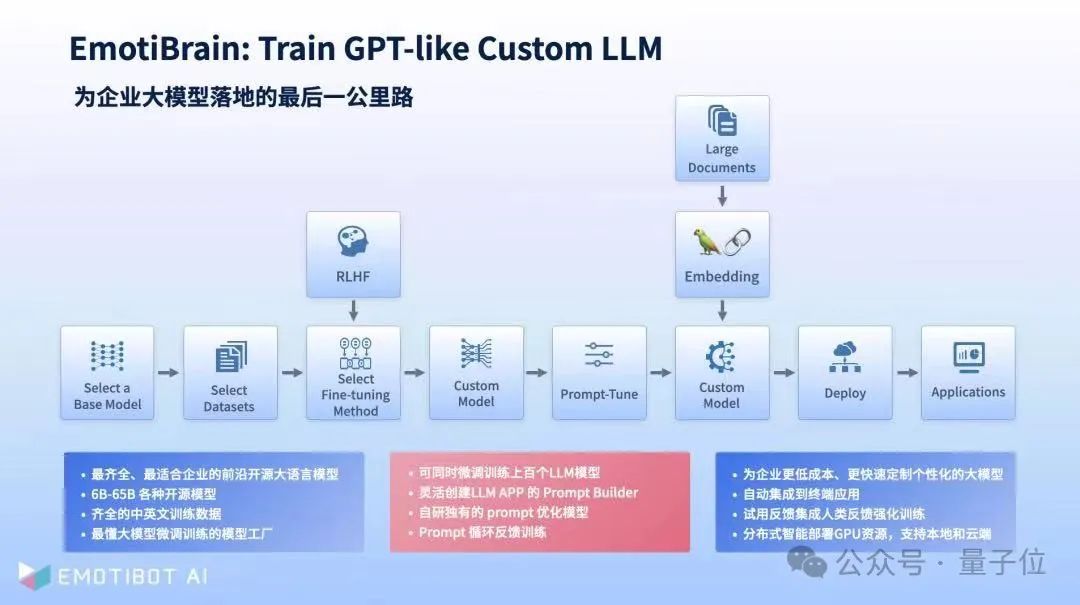 EmotiBrain: Train GPT-like Custom LLM

为企业大模型落地的最后一公里路

Large Documents

RLHF

Embedding

Select a Base Model

Select Datasets

Select Fine-tuning Method

Custom Model

Prompt-Tune

Custom Model

Deploy

Applications

• 最齐全、最适合企业的前沿开源大语言模型
• 6B-65B 各种开源模型
• 齐全的中英文训练数据
• 最懂大模型微调训练的模型工厂

• 可同时微调训练上百个LLM模型
• 灵活创建LLM APP 的 Prompt Builder
• 自研独有的 prompt 优化模型
• Prompt 循环反馈训练

• 为企业更低成本、更快速定制个性化的大模型
• 自动集成到终端应用
• 试用反馈集成人类反馈强化训练
• 分布式智能部署GPU资源，支持本地和云端

EMOTIBOT AI

公众号 · 量子位